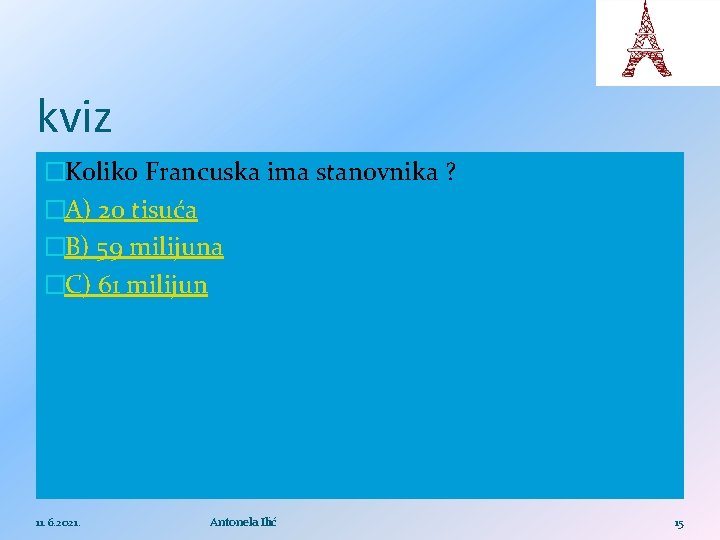 kviz

Koliko Francuska ima stanovnika ?

A) 20 tisuća

B) 59 milijuna

C) 61 milijun

11. 6.2021.

Antonela Ilić

15